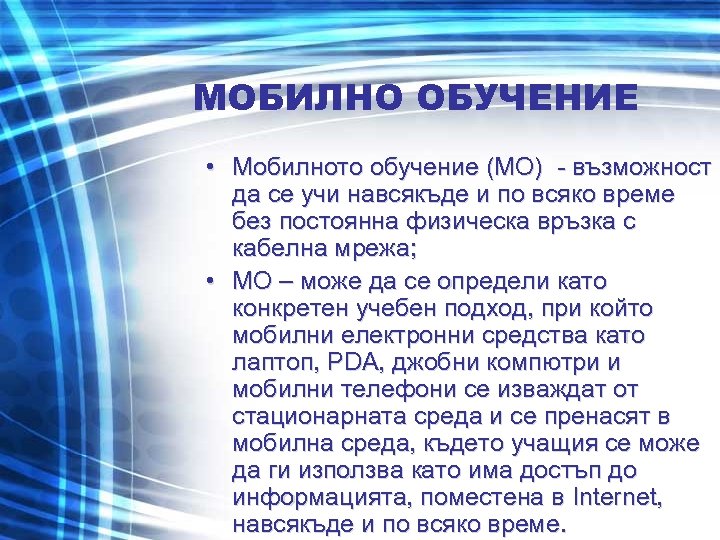 МОБИЛНО ОБУЧЕНИЕ

• Мобилното обучение (МО)  - възможност да се учи навсякъде и по всяко време без постоянна физическа връзка с кабелна мрежа;

• МО – може да се определи като конкретен учебен подход, при който мобилни електронни средства като лаптоп, PDA, джобни компютри и мобилни телефони се изваждат от стационарната среда и се пренасят в мобилна среда, където учащия се може да ги използва като има достъп до информацията, поместена в Internet, навсякъде и по всяко време.